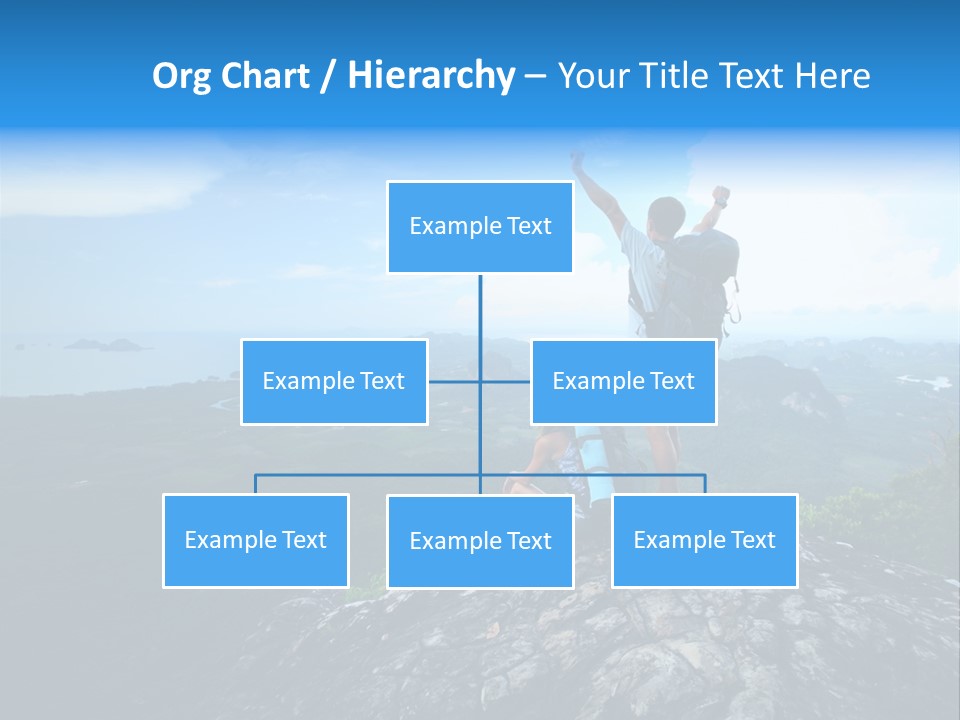 Org Chart / Hierarchy – Your Title Text Here

Example Text

Example Text

Example Text

Example Text

Example Text

Example Text